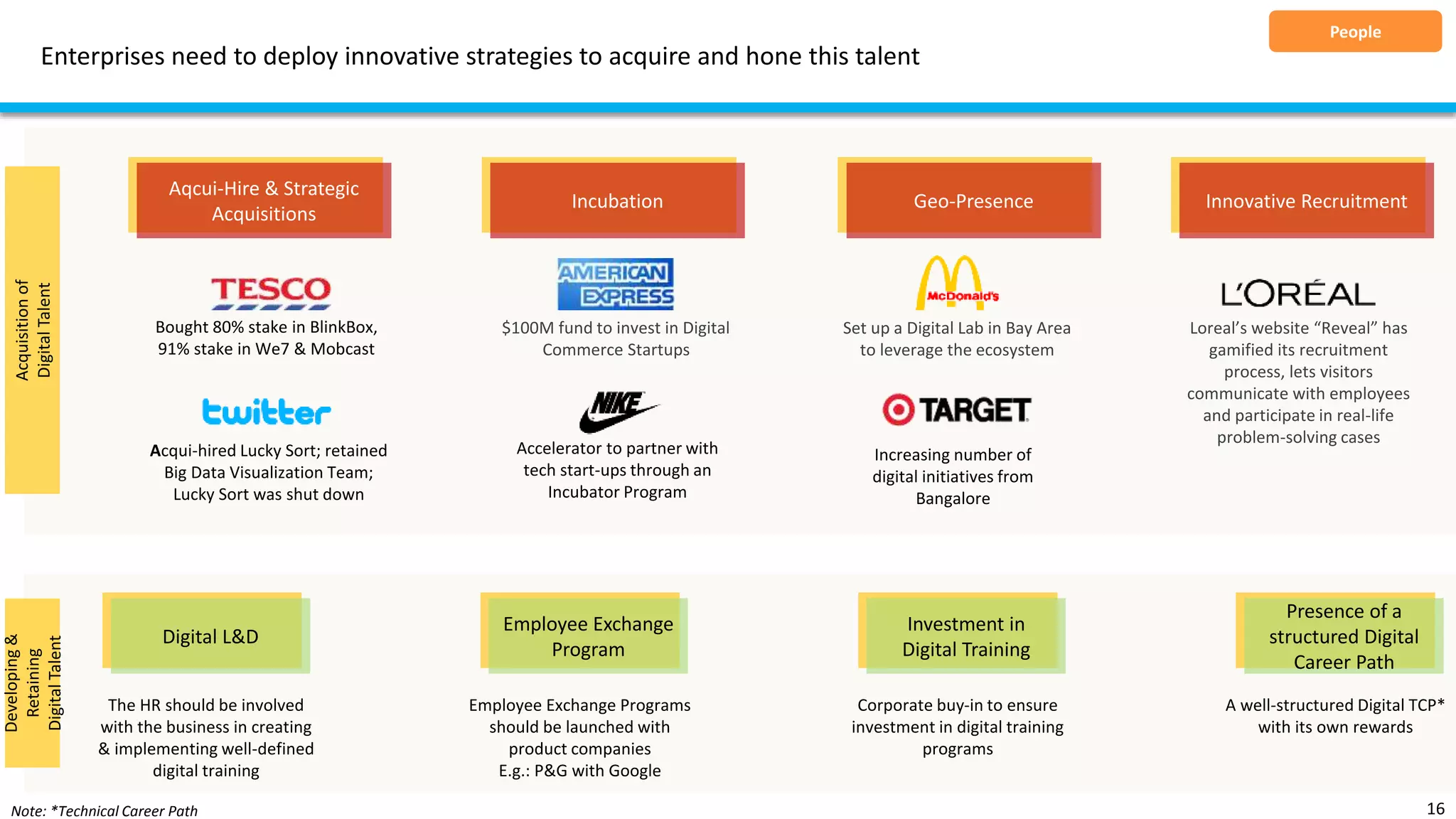 People

Enterprises need to deploy innovative strategies to acquire and hone this talent

Acquisition of Digital Talent

Aqcui-Hire & Strategic Acquisitions

TESCO

Bought 80% stake in BlinkBox, 91% stake in We7 & Mobcast

twitter

Acqui-hired Lucky Sort; retained Big Data Visualization Team; Lucky Sort was shut down

Incubation

AMERICAN EXPRESS

$100M fund to invest in Digital Commerce Startups

NIKE

Accelerator to partner with tech start-ups through an Incubator Program

Geo-Presence

McDonald's

Set up a Digital Lab in Bay Area to leverage the ecosystem

TARGET

Increasing number of digital initiatives from Bangalore

Innovative Recruitment

L'ORÉAL

Loreal's website "Reveal" has gamified its recruitment process, lets visitors communicate with employees and participate in real-life problem-solving cases

Developing & Retaining Digital Talent

Digital L&D

The HR should be involved with the business in creating & implementing well-defined digital training

Employee Exchange Program

Employee Exchange Programs should be launched with product companies E.g.: P&G with Google

Investment in Digital Training

Corporate buy-in to ensure investment in digital training programs

Presence of a structured Digital Career Path

A well-structured Digital TCP* with its own rewards

Note: *Technical Career Path

16